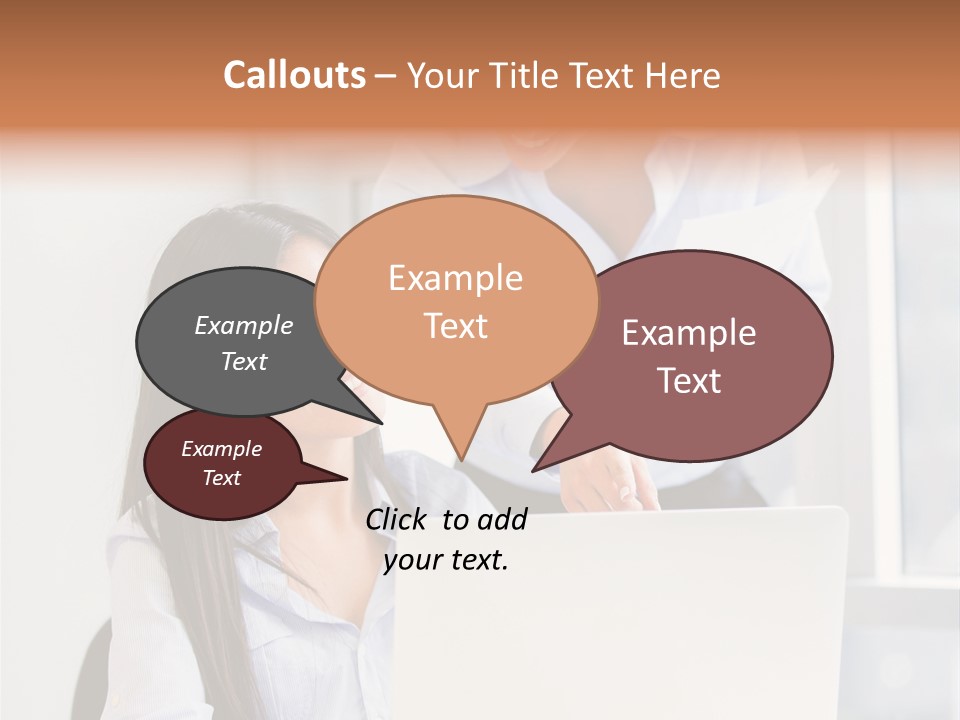 Callouts – Your Title Text Here

Example Text

Example Text

Example Text

Example Text

Click to add your text.